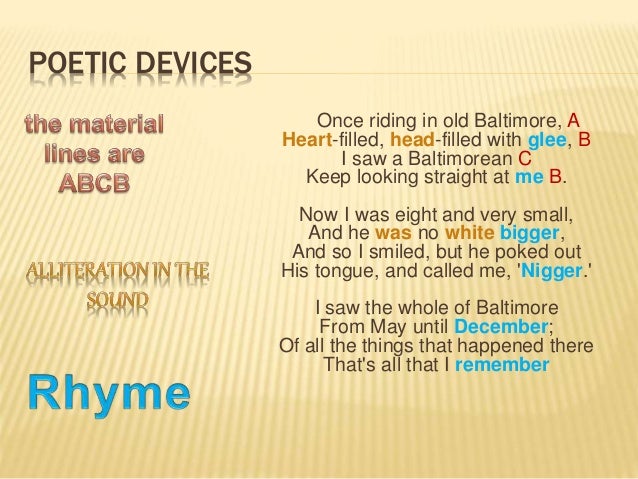 POETIC DEVICES

the material lines are ABCB

ALLITERATION IN THE SOUND

Rhyme

Once riding in old Baltimore, A
Heart-filled, head-filled with glee, B
I saw a Baltimorean C
Keep looking straight at me B.

Now I was eight and very small,
And he was no white bigger,
And so I smiled, but he poked out
His tongue, and called me, 'Nigger.'

I saw the whole of Baltimore
From May until December;
Of all the things that happened there
That's all that I remember